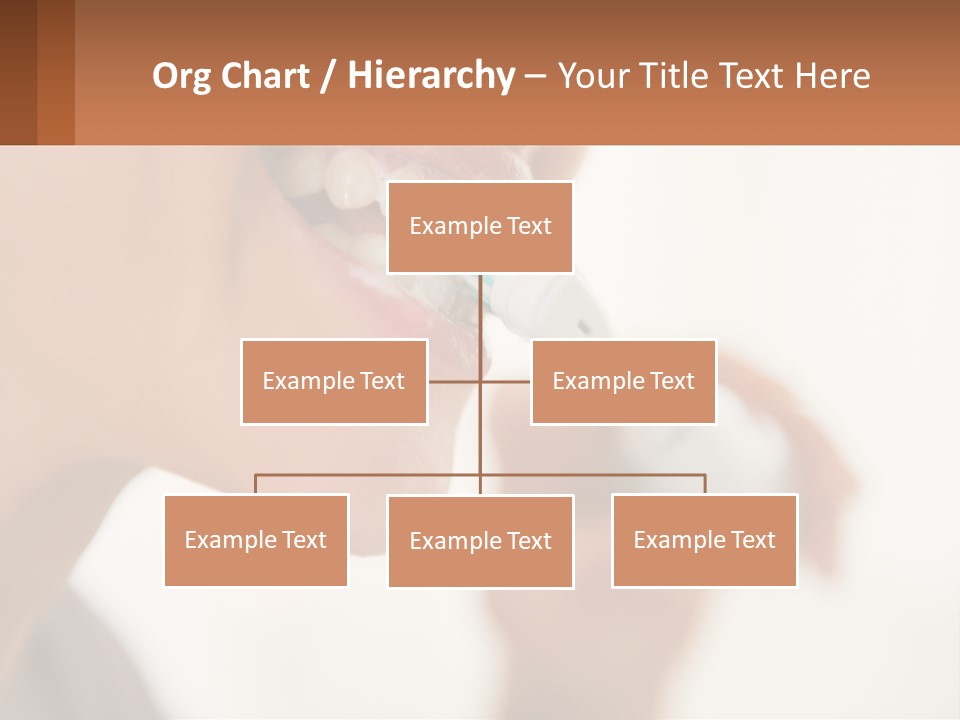 Org Chart / Hierarchy – Your Title Text Here

Example Text

Example Text

Example Text

Example Text

Example Text

Example Text